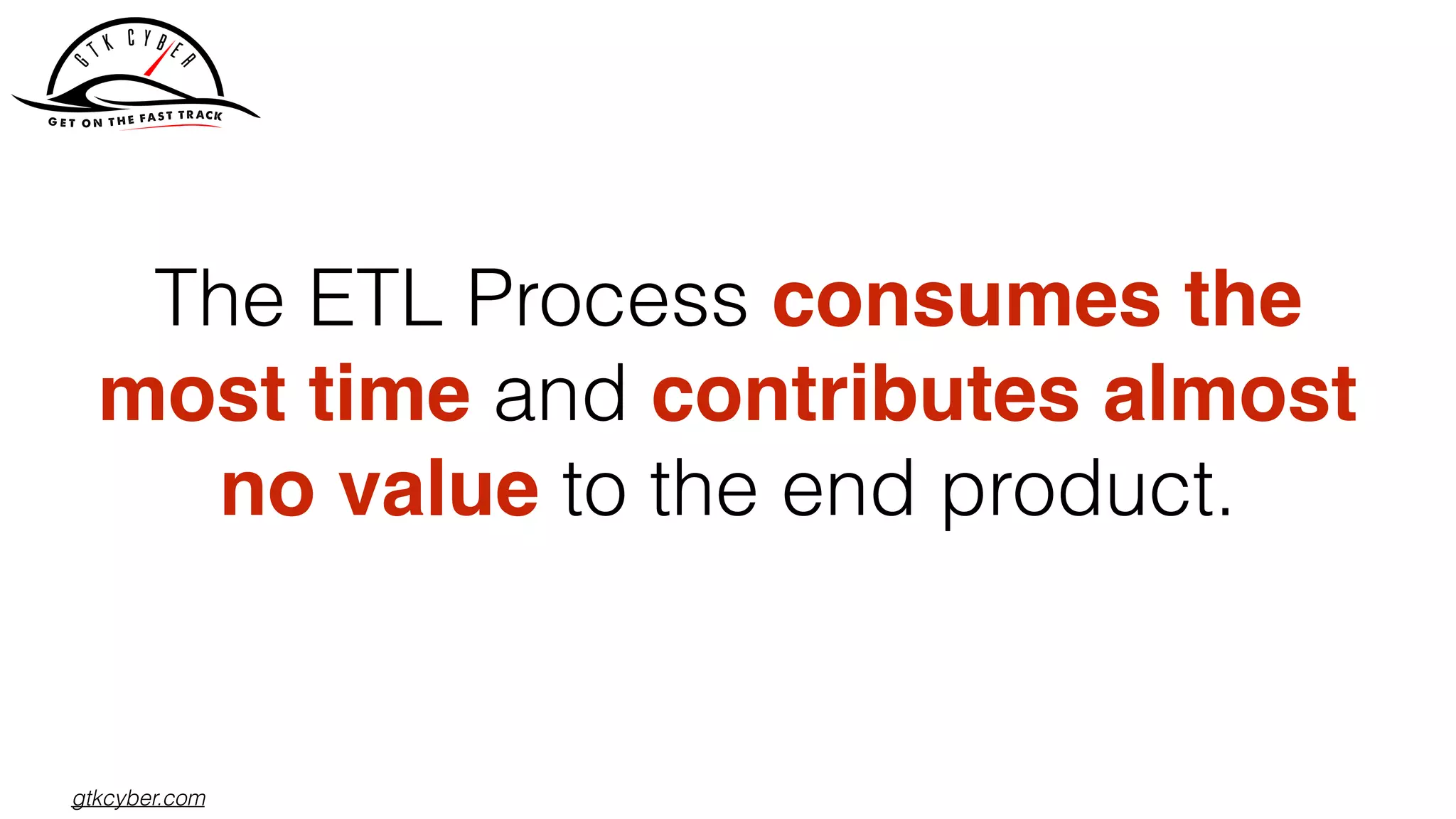 GTK CYBER
GET ON THE FAST TRACK

The ETL Process consumes the most time and contributes almost no value to the end product.

gtkcyber.com